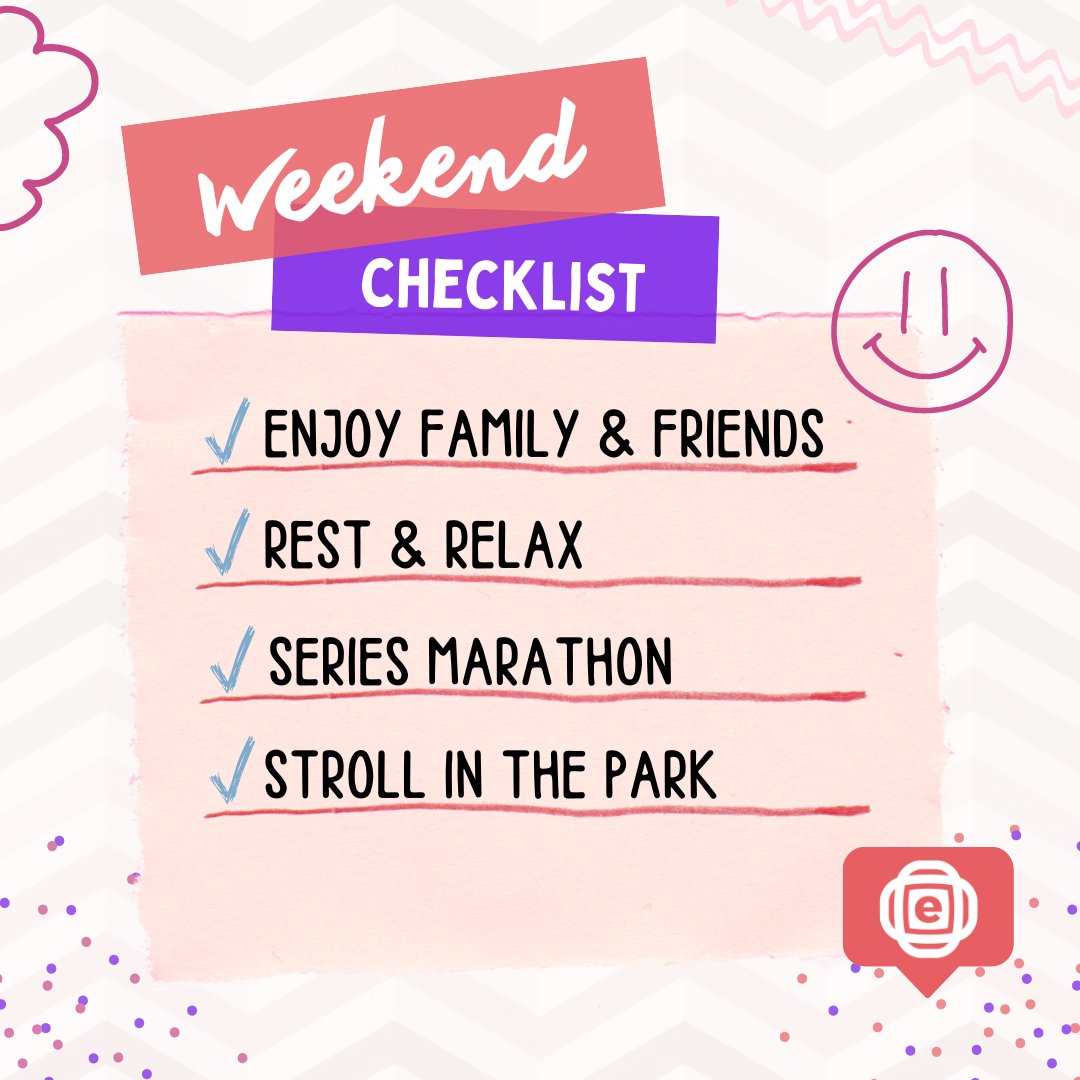 Weekend
CHECKLIST

✓ ENJOY FAMILY & FRIENDS

✓ REST & RELAX

✓ SERIES MARATHON

✓ STROLL IN THE PARK

e